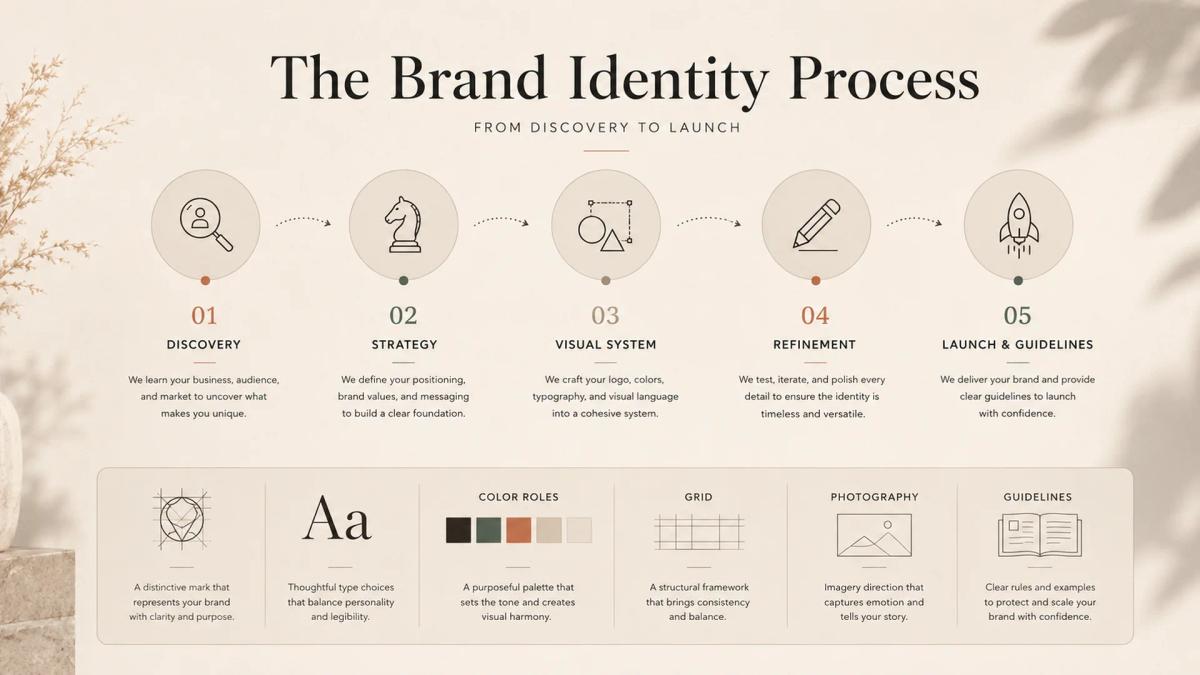 The Brand Identity Process

FROM DISCOVERY TO LAUNCH

01
DISCOVERY
We learn your business, audience, and market to uncover what makes you unique.

02
STRATEGY
We define your positioning, brand values, and messaging to build a clear foundation.

03
VISUAL SYSTEM
We craft your logo, colors, typography, and visual language into a cohesive system.

04
REFINEMENT
We test, iterate, and polish every detail to ensure the identity is timeless and versatile.

05
LAUNCH & GUIDELINES
We deliver your brand and provide clear guidelines to launch with confidence.

A distinctive mark that represents your brand with clarity and purpose.

Aa
Thoughtful type choices that balance personality and legibility.

COLOR ROLES
A purposeful palette that sets the tone and creates visual harmony.

GRID
A structural framework that brings consistency and balance.

PHOTOGRAPHY
Imagery direction that captures emotion and tells your story.

GUIDELINES
Clear rules and examples to protect and scale your brand with confidence.